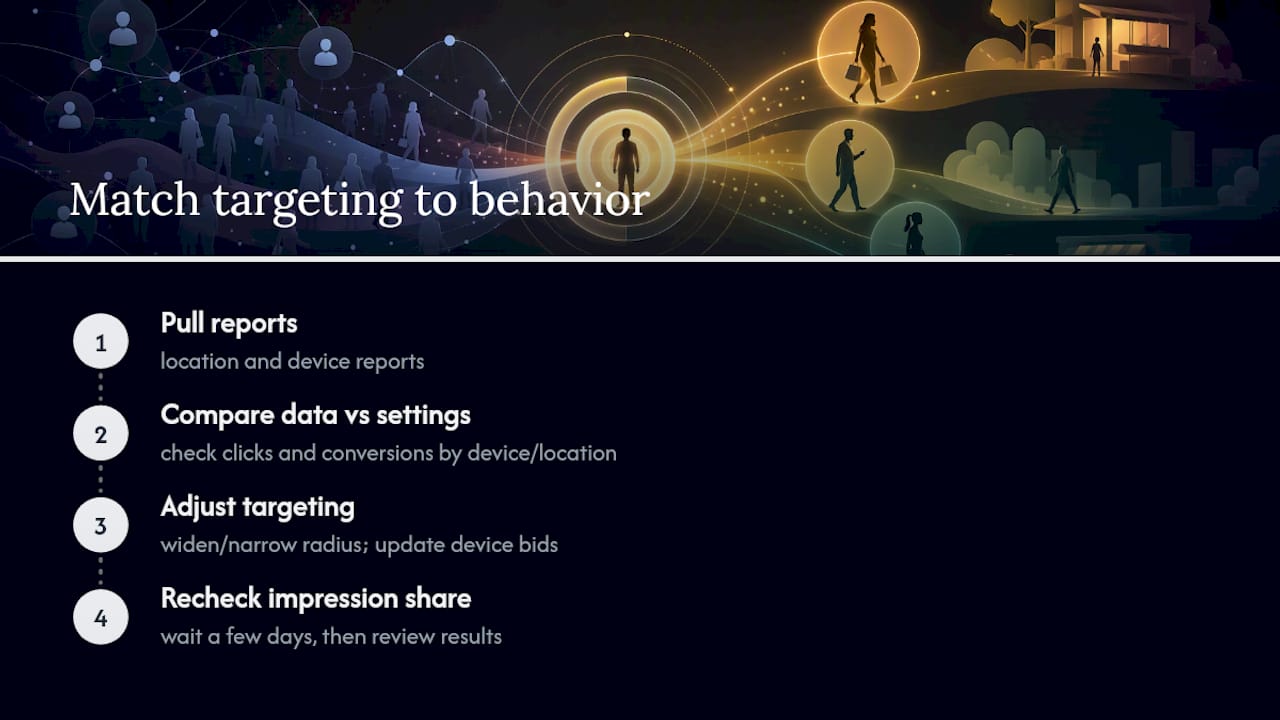 Match targeting to behavior

1
Pull reports
location and device reports

2
Compare data vs settings
check clicks and conversions by device/location

3
Adjust targeting
widen/narrow radius; update device bids

4
Recheck impression share
wait a few days, then review results